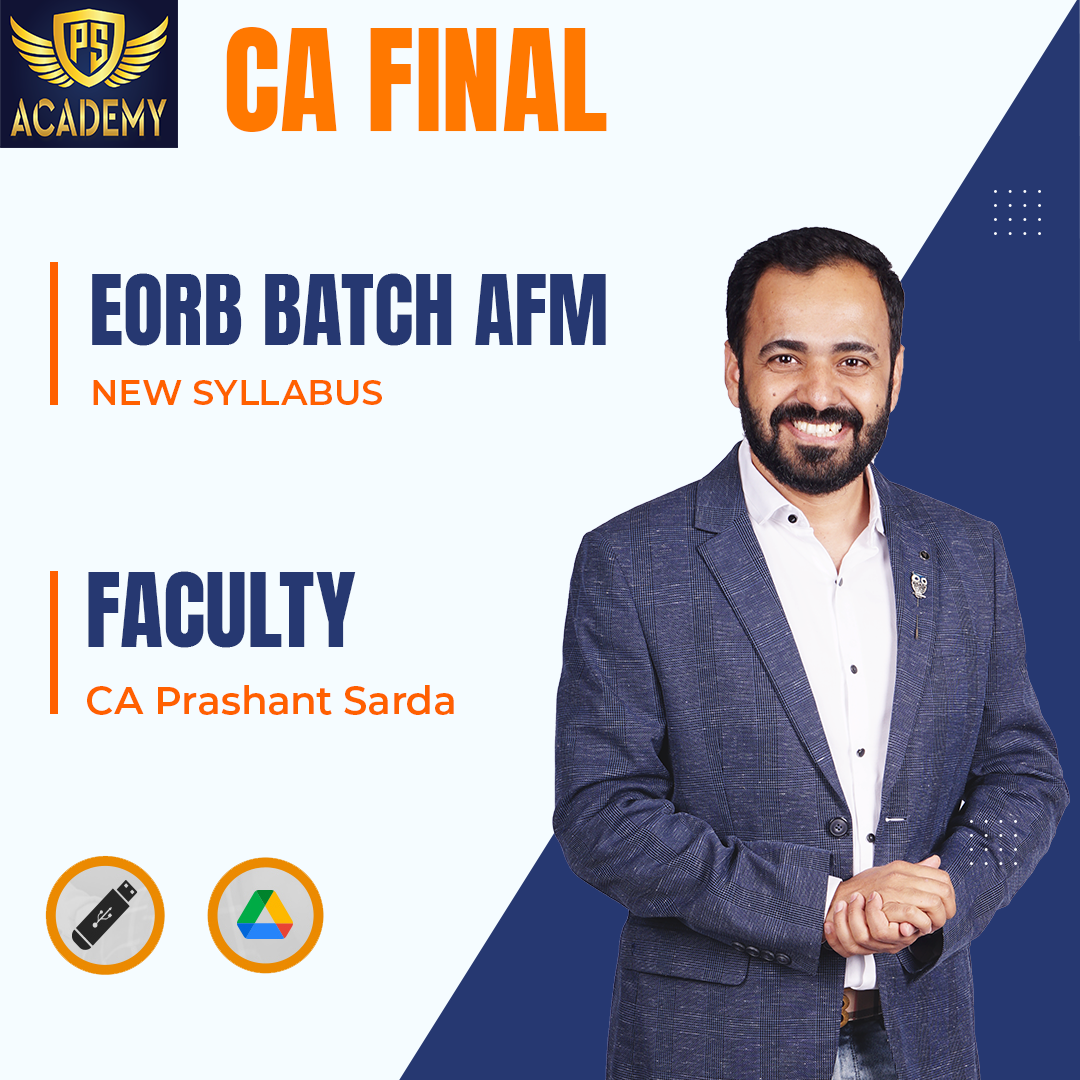 PS
ACADEMY

CA FINAL

EORB BATCH AFM
NEW SYLLABUS

FACULTY
CA Prashant Sarda